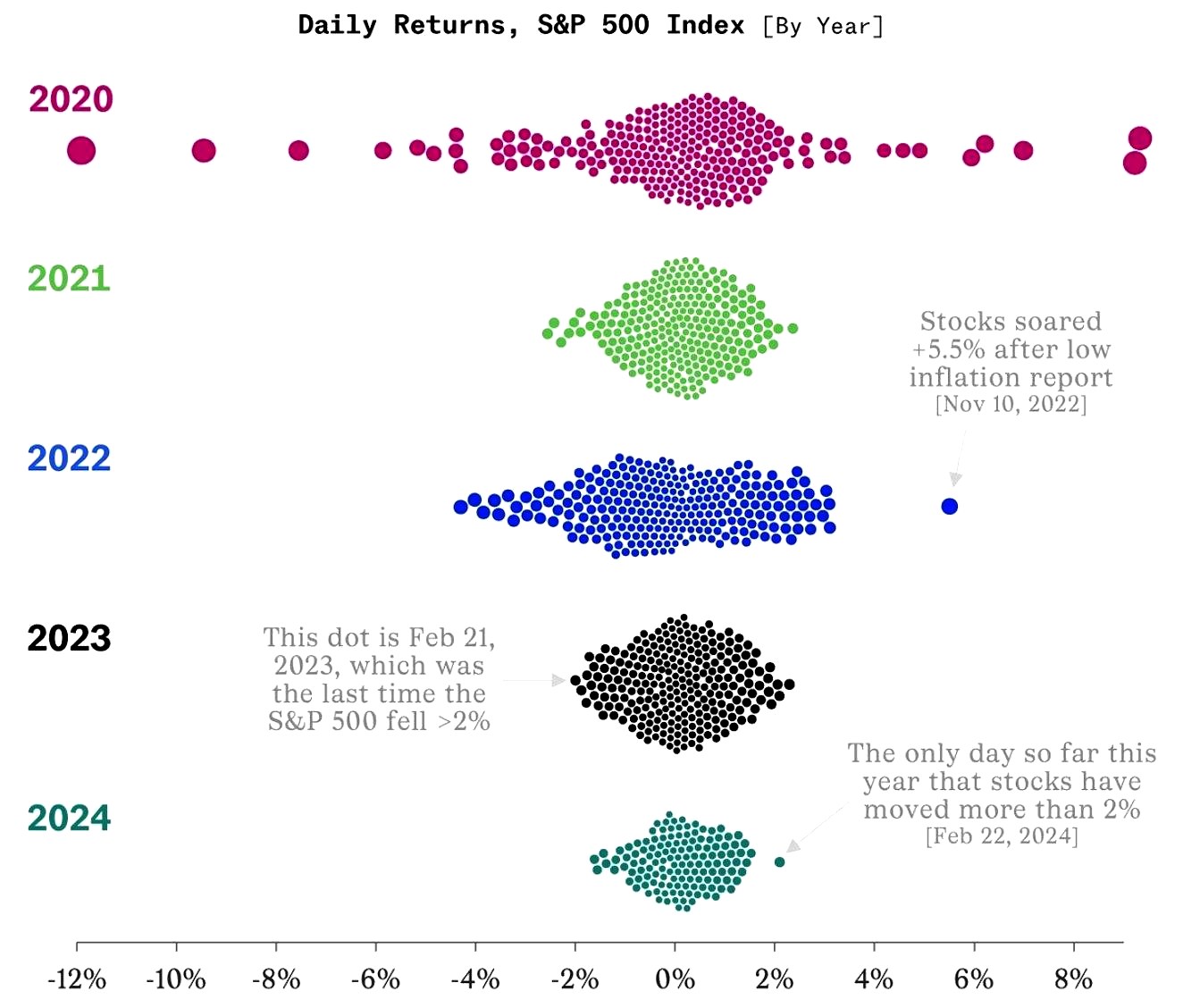 Daily Returns, S&P 500 Index [By Year]

2020

2021

Stocks soared +5.5% after low inflation report [Nov 10, 2022]

2022

2023

This dot is Feb 21, 2023, which was the last time the S&P 500 fell >2%

The only day so far this year that stocks have moved more than 2% [Feb 22, 2024]

2024

-12% -10% -8% -6% -4% -2% 0% 2% 4% 6% 8%